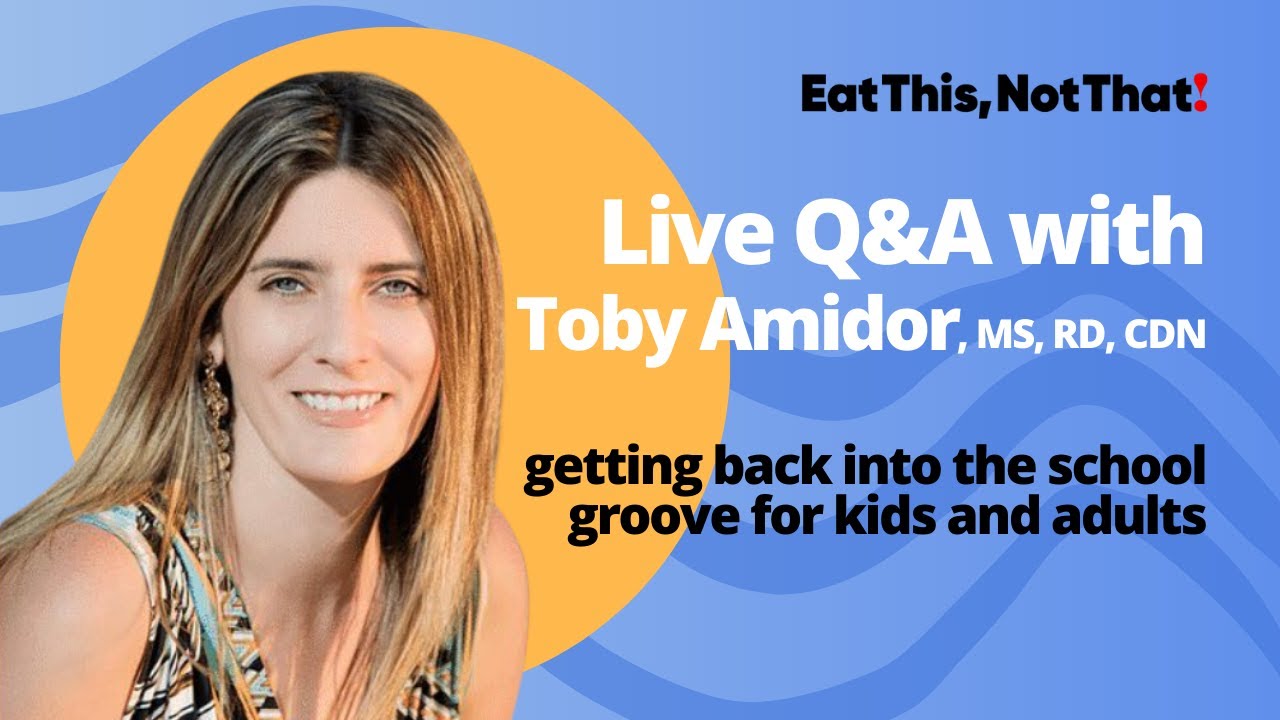 Eat This, Not That!

Live Q&A with Toby Amidor, MS, RD, CDN

getting back into the school groove for kids and adults